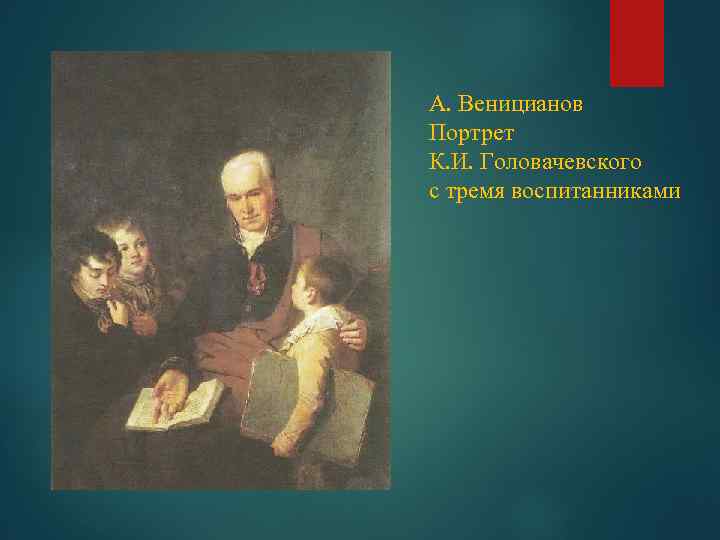 А. Веницианов
Портрет
К.И. Головачевского
с тремя воспитанниками